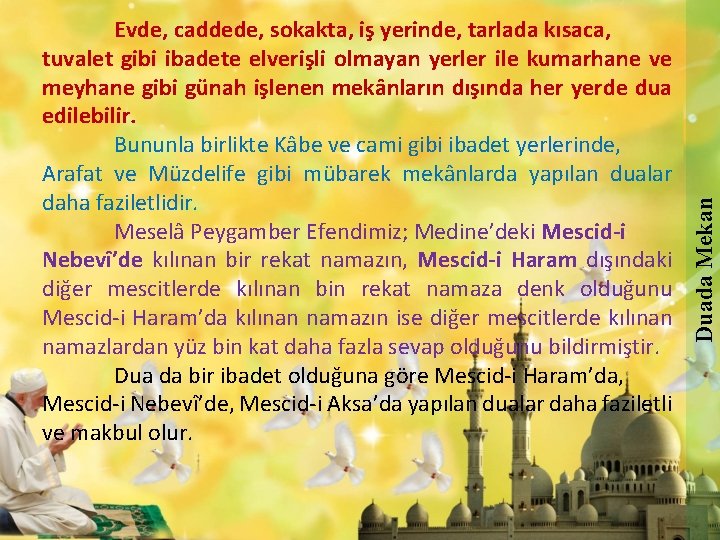 Evde, caddede, sokakta, iş yerinde, tarlada kısaca, tuvalet gibi ibadete elverişli olmayan yerler ile kumarhane ve meyhane gibi günah işlenen mekânların dışında her yerde dua edilebilir.

Bununla birlikte Kâbe ve cami gibi ibadet yerlerinde, Arafat ve Müzdelife gibi mübarek mekânlarda yapılan dualar daha faziletlidir.

Meselâ Peygamber Efendimiz; Medine'deki Mescid-i Nebevî'de kılınan bir rekat namazın, Mescid-i Haram dışındaki diğer mescitlerde kılınan bin rekat namaza denk olduğunu Mescid-i Haram'da kılınan namazın ise diğer mescitlerde kılınan namazlardan yüz bin kat daha fazla sevap olduğunu bildirmiştir.

Dua da bir ibadet olduğuna göre Mescid-i Haram'da, Mescid-i Nebevî'de, Mescid-i Aksa'da yapılan dualar daha faziletli ve makbul olur.

Duada Mekan